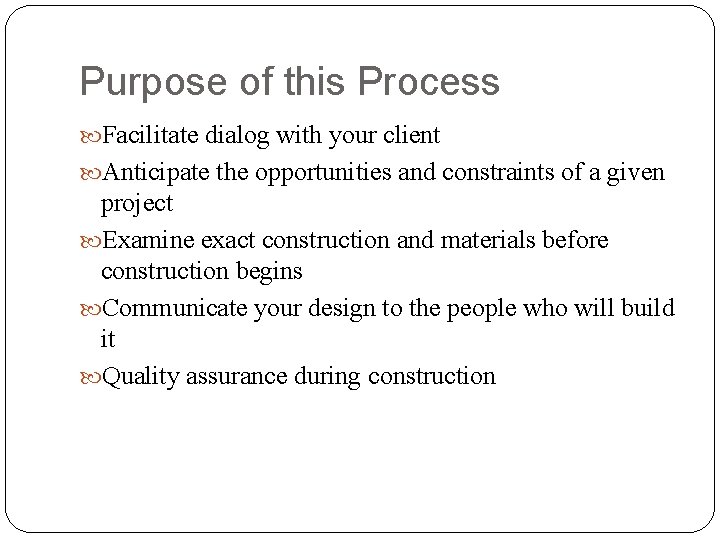 Purpose of this Process

Facilitate dialog with your client

Anticipate the opportunities and constraints of a given project

Examine exact construction and materials before construction begins

Communicate your design to the people who will build it

Quality assurance during construction